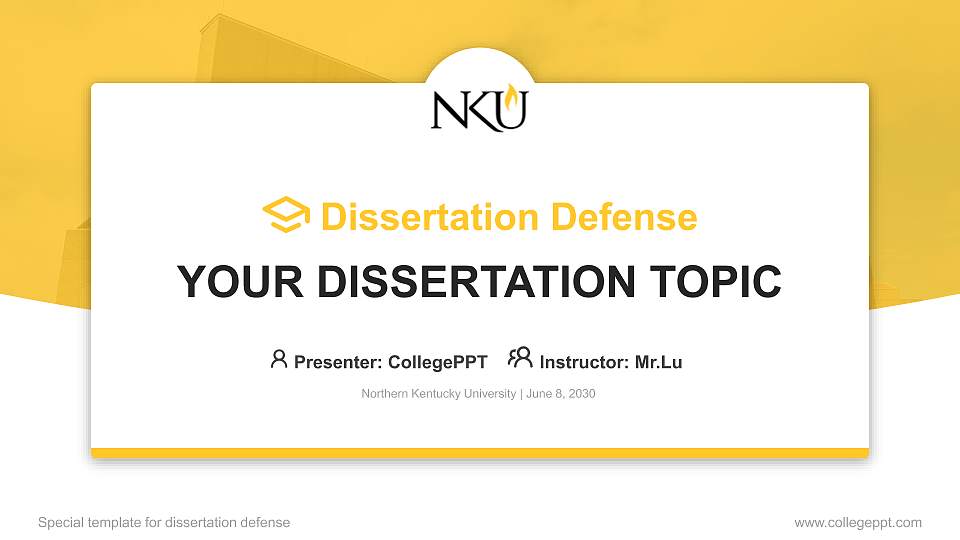 NKU

Dissertation Defense

YOUR DISSERTATION TOPIC

Presenter: CollegePPT Instructor: Mr.Lu

Northern Kentucky University | June 8, 2030

Special template for dissertation defense

www.collegeppt.com